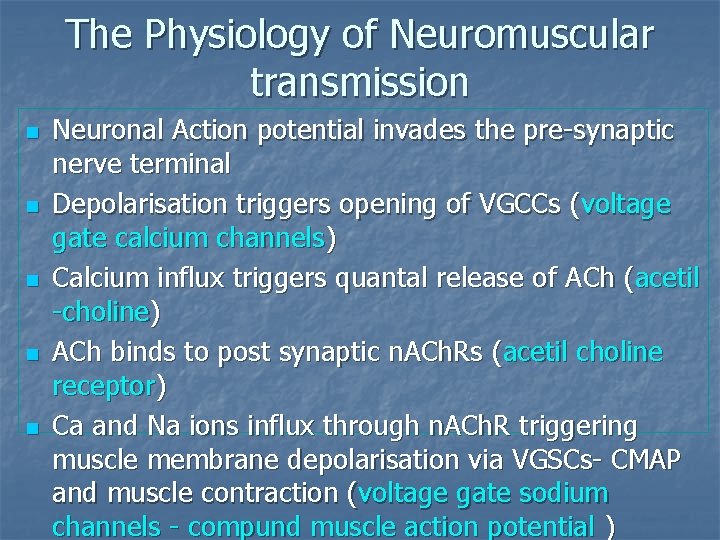 The Physiology of Neuromuscular transmission

- Neuronal Action potential invades the pre-synaptic nerve terminal
- Depolarisation triggers opening of VGCCs (voltage gate calcium channels)
- Calcium influx triggers quantal release of ACh (acetil -choline)
- ACh binds to post synaptic nAChRs (acetil choline receptor)
- Ca and Na ions influx through nAChR triggering muscle membrane depolarisation via VGSCs- CMAP and muscle contraction (voltage gate sodium channels - compund muscle action potential )